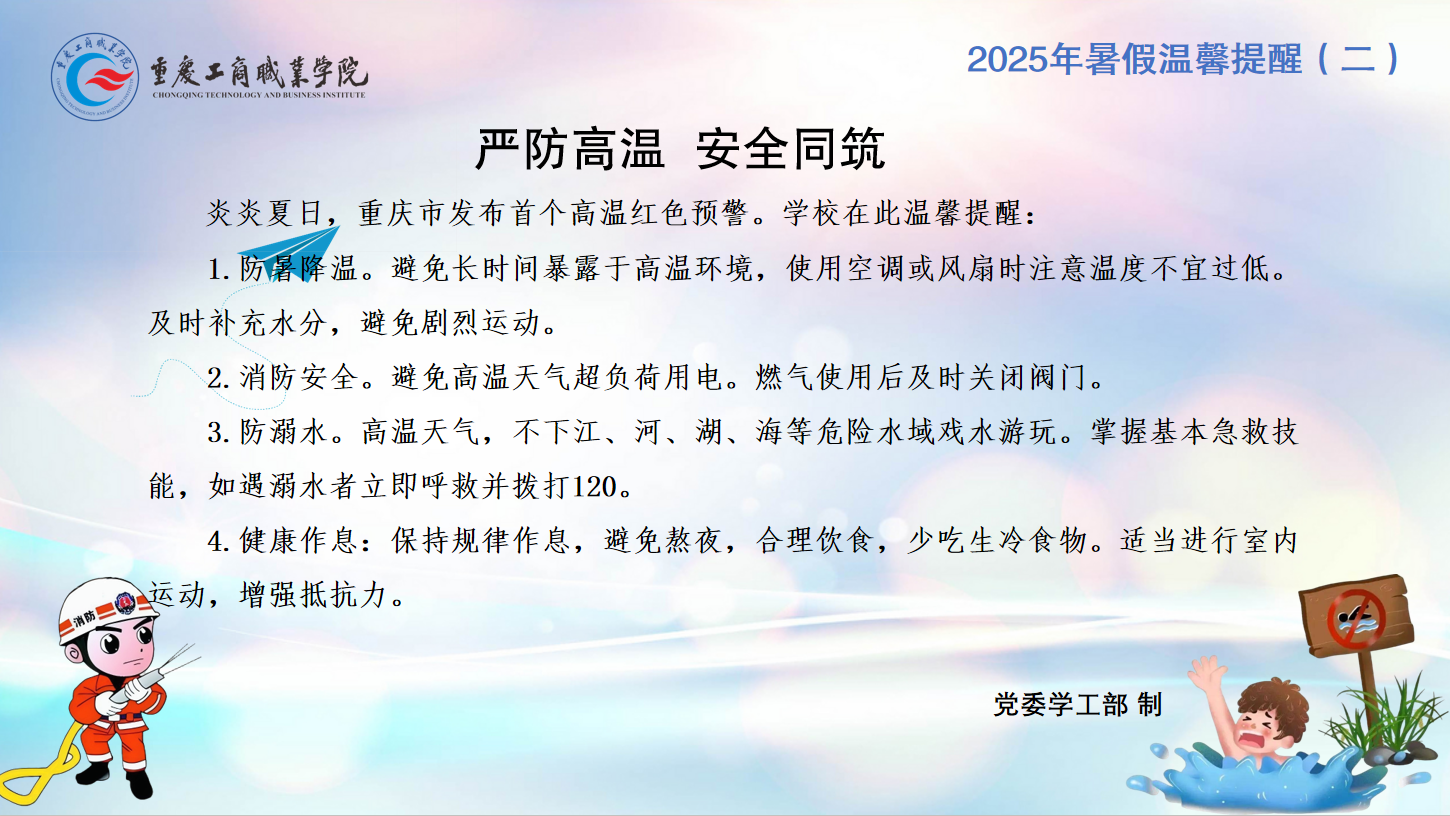 重慶工商職業学院
CHONGQING TECHNOLOGY AND BUSINESS INSTITUTE

2025年暑假温馨提醒（二）

严防高温 安全同筑

炎炎夏日，重庆市发布首个高温红色预警。学校在此温馨提醒：

1. 防暑降温。避免长时间暴露于高温环境，使用空调或风扇时注意温度不宜过低。及时补充水分，避免剧烈运动。

2. 消防安全。避免高温天气超负荷用电。燃气使用后及时关闭阀门。

3. 防溺水。高温天气，不下江、河、湖、海等危险水域戏水游玩。掌握基本急救技能，如遇溺水者立即呼救并拨打120。

4. 健康作息：保持规律作息，避免熬夜，合理饮食，少吃生冷食物。适当进行室内运动，增强抵抗力。

消防

党委学工部 制